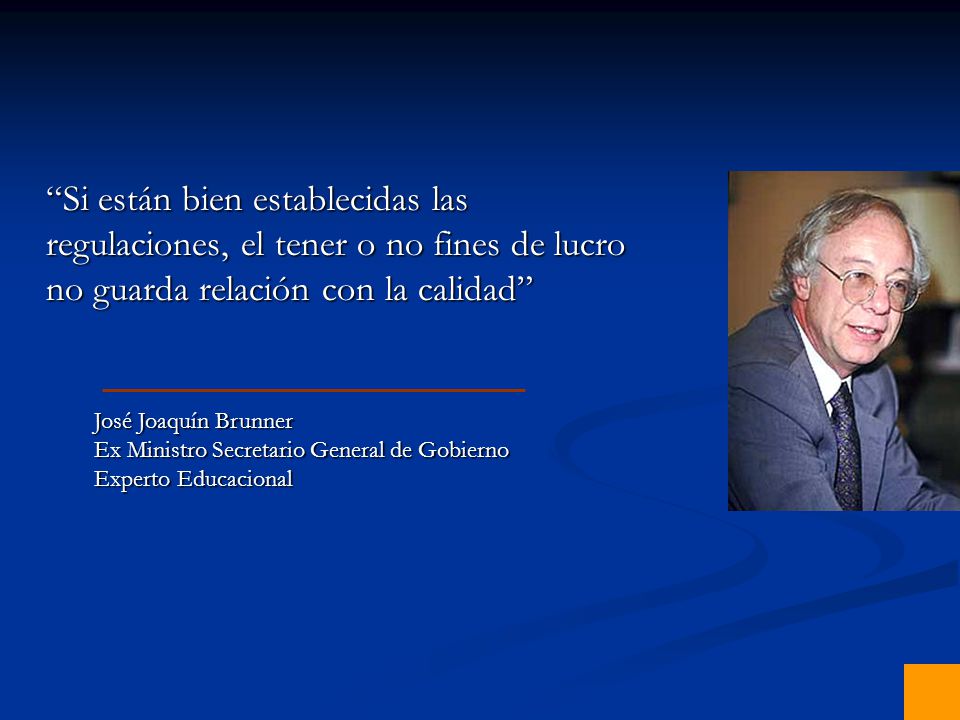 “Si están bien establecidas las regulaciones, el tener o no fines de lucro no guarda relación con la calidad”

José Joaquín Brunner
Ex Ministro Secretario General de Gobierno
Experto Educacional